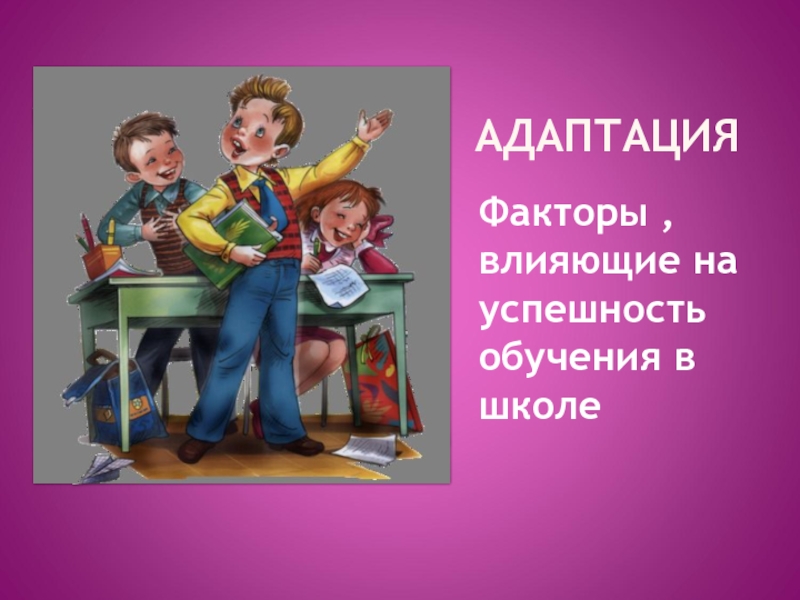 АДАПТАЦИЯ

Факторы , влияющие на успешность обучения в школе